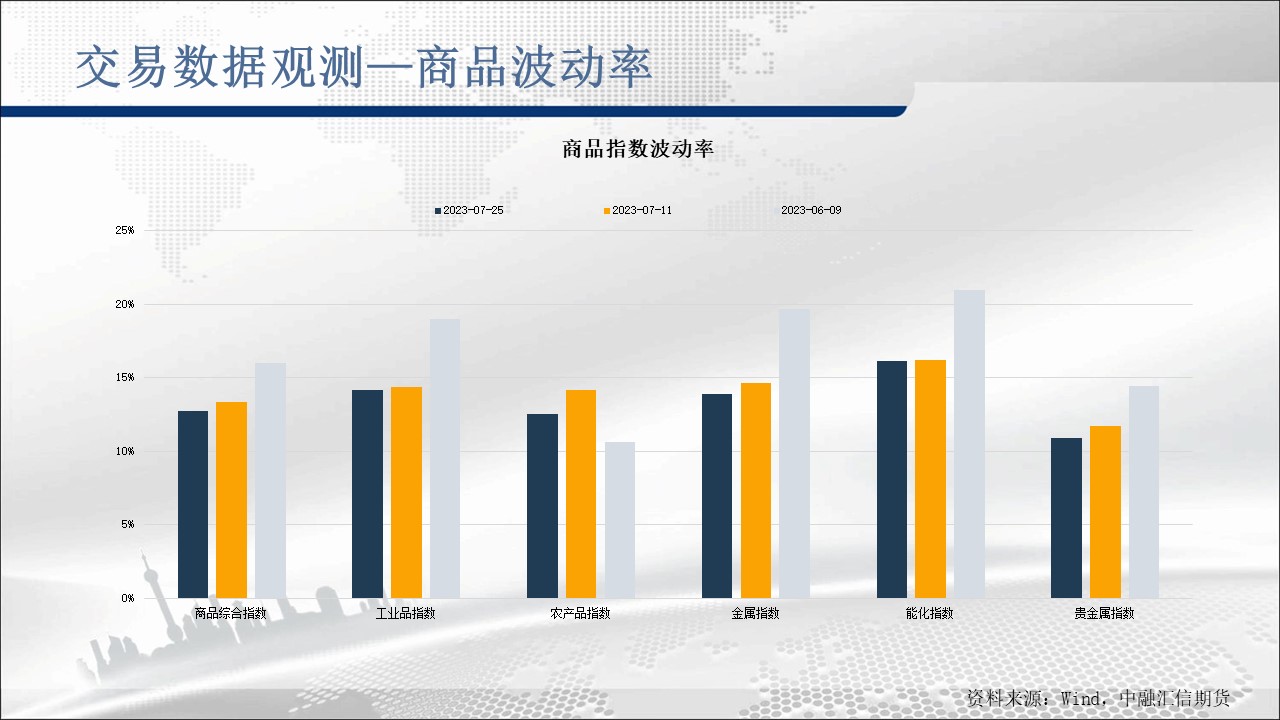 交易数据观测—商品波动率

商品指数波动率

2023-07-25 2023-07-11 2023-06-09

25%
20%
15%
10%
5%
0%

商品综合指数 工业品指数 农产品指数 金属指数 能化指数 贵金属指数

资料来源：Wind，中融汇信期货